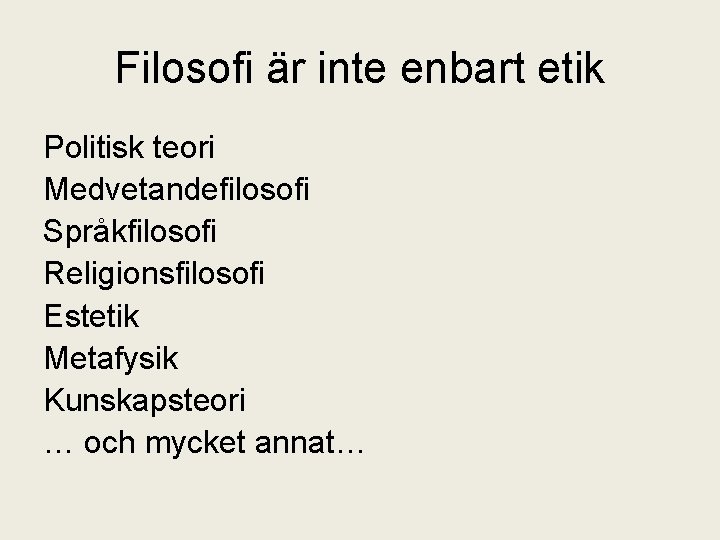 Filosofi är inte enbart etik

Politisk teori
Medvetandefilosofi
Språkfilosofi
Religionsfilosofi
Estetik
Metafysik
Kunskapsteori
… och mycket annat…